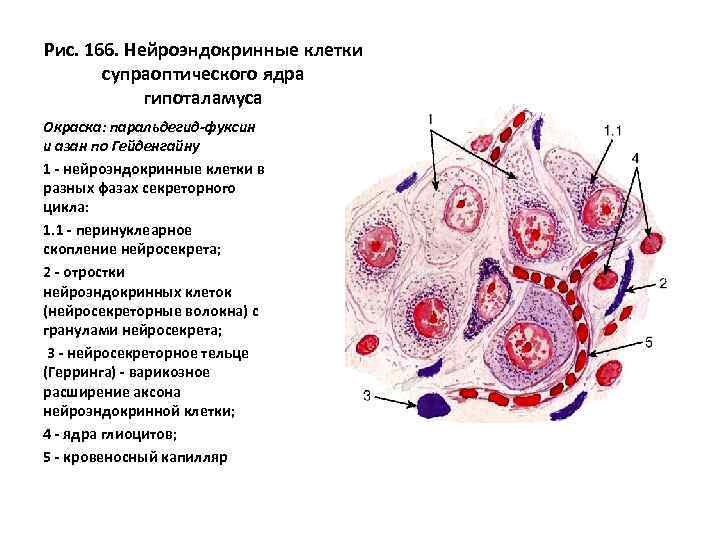 Рис. 166. Нейроэндокринные клетки супраоптического ядра гипоталамуса

Окраска: паральдегид-фуксин и азан по Гейденгайну

1 - нейроэндокринные клетки в разных фазах секреторного цикла:

1.1 - перинуклеарное скопление нейросекрета;

2 - отростки нейроэндокринных клеток (нейросекреторные волокна) с гранулами нейросекрета;

3 - нейросекреторное тельце (Герринга) - варикозное расширение аксона нейроэндокринной клетки;

4 - ядра глиоцитов;

5 - кровеносный капилляр

1

1.1

4

2

5

3